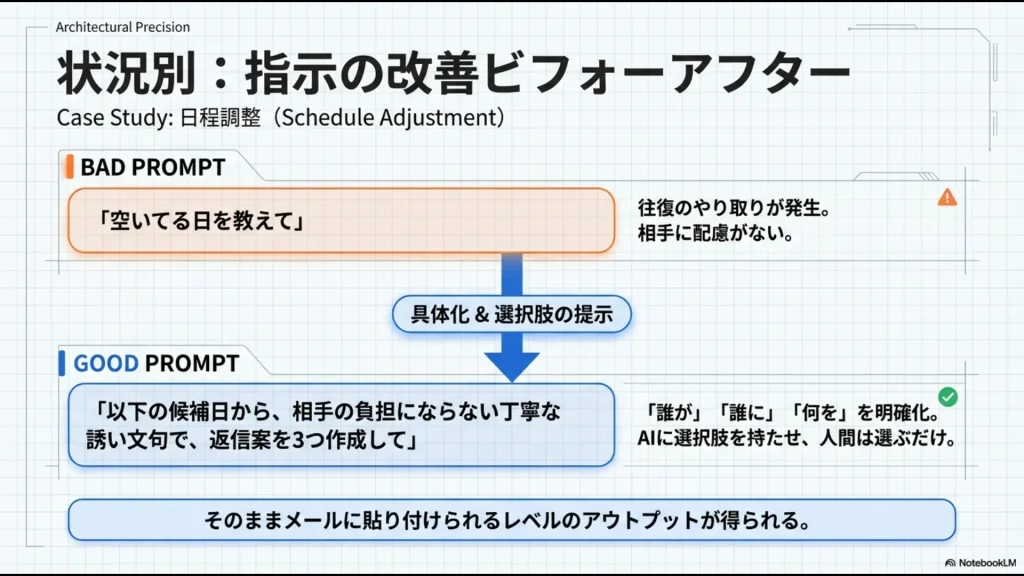 Architectural Precision

状況別：指示の改善ビフォーアフター

Case Study: 日程調整（Schedule Adjustment）

BAD PROMPT

「空いてる日を教えて」

往復のやり取りが発生。
相手に配慮がない。

具体化 & 選択肢の提示

GOOD PROMPT

「以下の候補日から、相手の負担にならない丁寧な誘い文句で、返信案を3つ作成して」

「誰が」「誰に」「何を」を明確化。
AIに選択肢を持たせ、人間は選ぶだけ。

そのままメールに貼り付けられるレベルのアウトプットが得られる。

NotebookLM